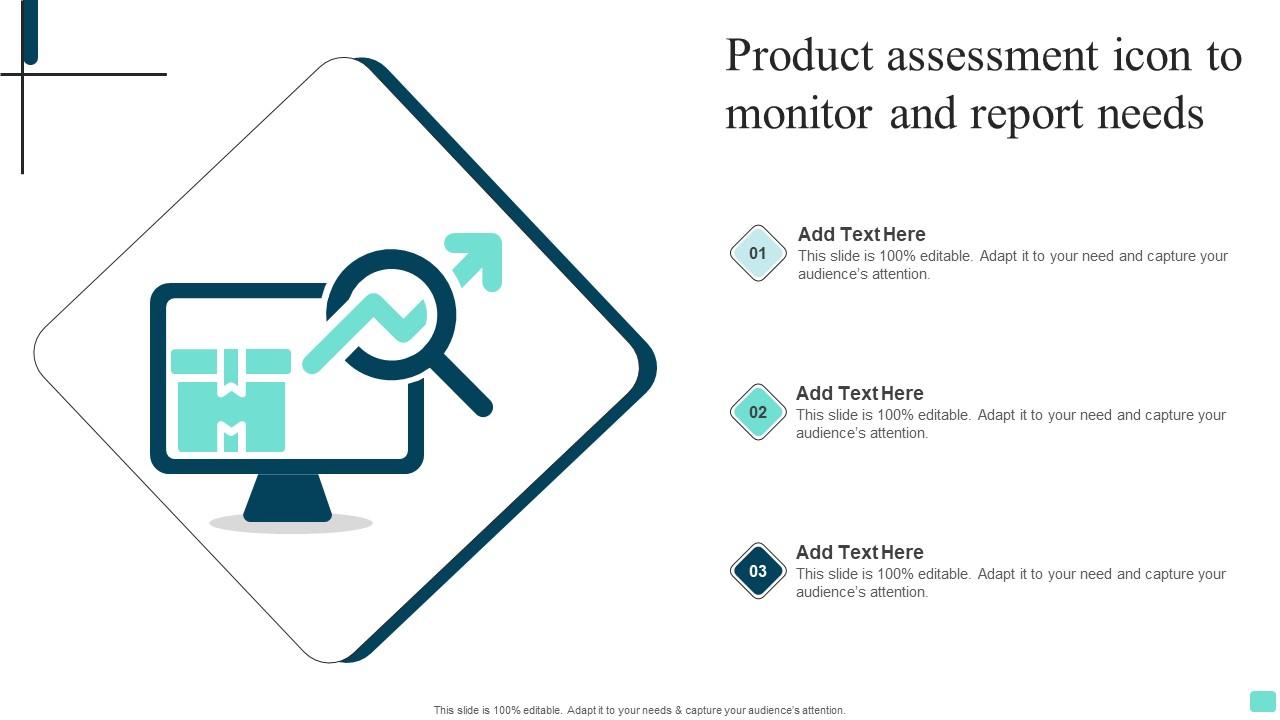 Product assessment icon to monitor and report needs

01
Add Text Here
This slide is 100% editable. Adapt it to your need and capture your audience's attention.

02
Add Text Here
This slide is 100% editable. Adapt it to your need and capture your audience's attention.

03
Add Text Here
This slide is 100% editable. Adapt it to your need and capture your audience's attention.

This slide is 100% editable. Adapt it to your needs & capture your audience's attention.